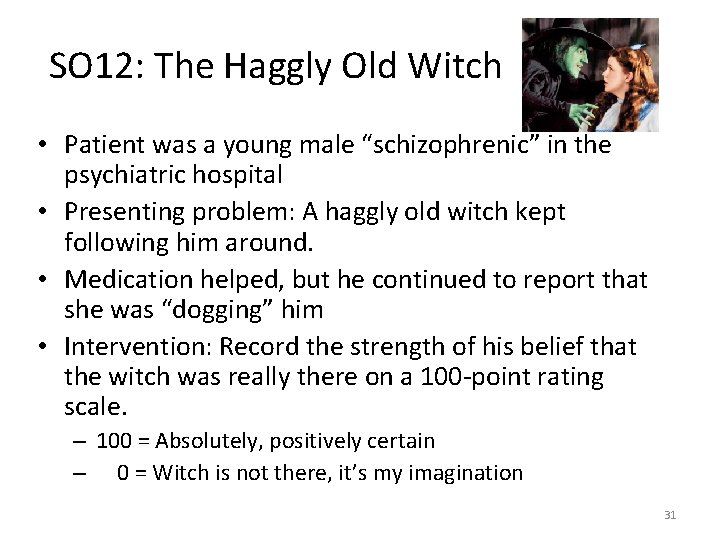 SO12: The Haggly Old Witch

• Patient was a young male “schizophrenic” in the psychiatric hospital
• Presenting problem: A haggly old witch kept following him around.
• Medication helped, but he continued to report that she was “dogging” him
• Intervention: Record the strength of his belief that the witch was really there on a 100-point rating scale.
– 100 = Absolutely, positively certain
– 0 = Witch is not there, it’s my imagination

31